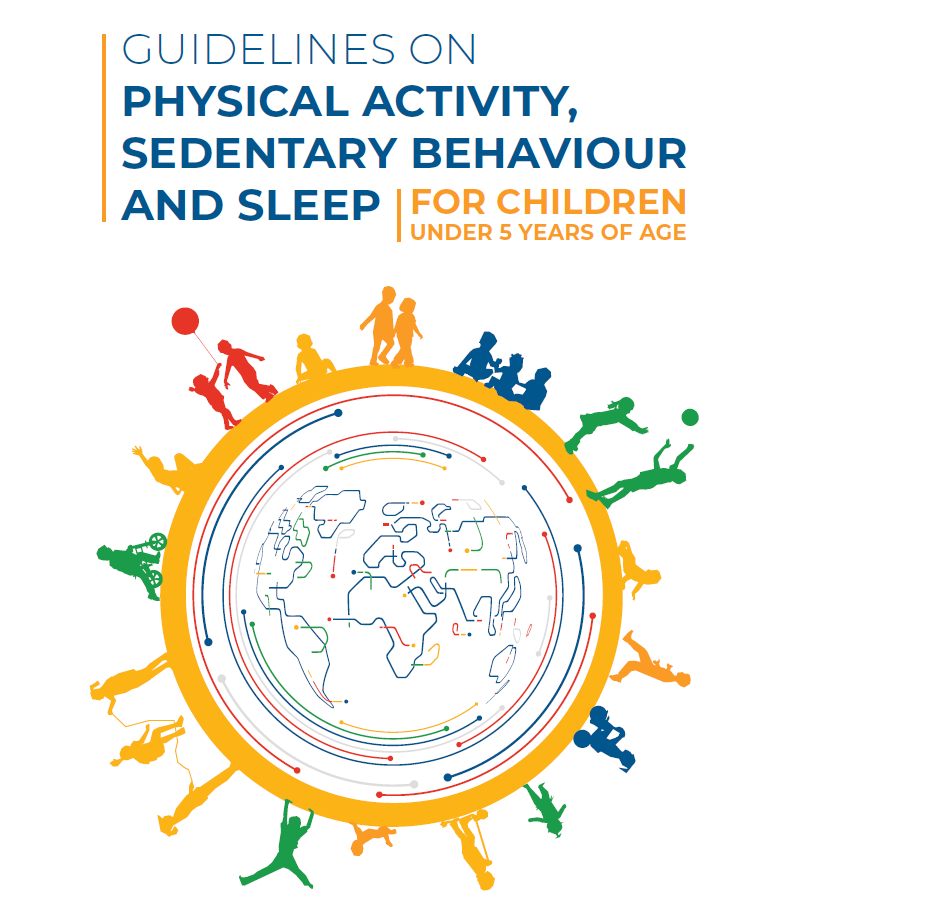 GUIDELINES ON
PHYSICAL ACTIVITY, SEDENTARY BEHAVIOUR AND SLEEP FOR CHILDREN UNDER 5 YEARS OF AGE